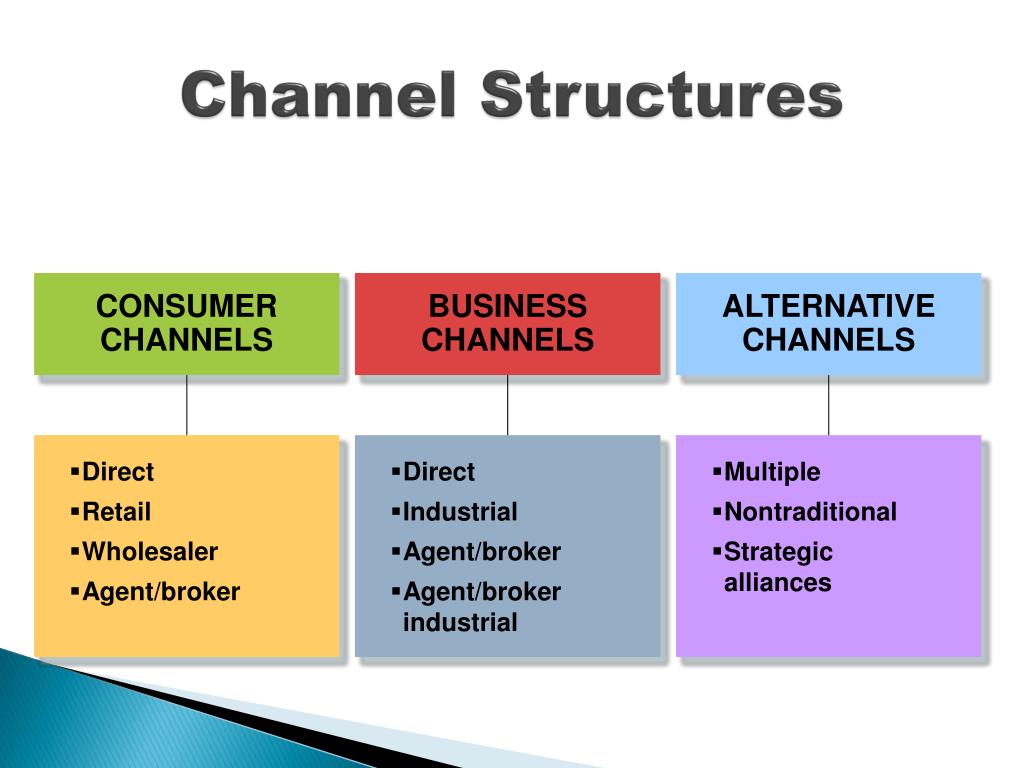 Channel Structures

CONSUMER CHANNELS

▪Direct
▪Retail
▪Wholesaler
▪Agent/broker

BUSINESS CHANNELS

▪Direct
▪Industrial
▪Agent/broker
▪Agent/broker industrial

ALTERNATIVE CHANNELS

▪Multiple
▪Nontraditional
▪Strategic alliances